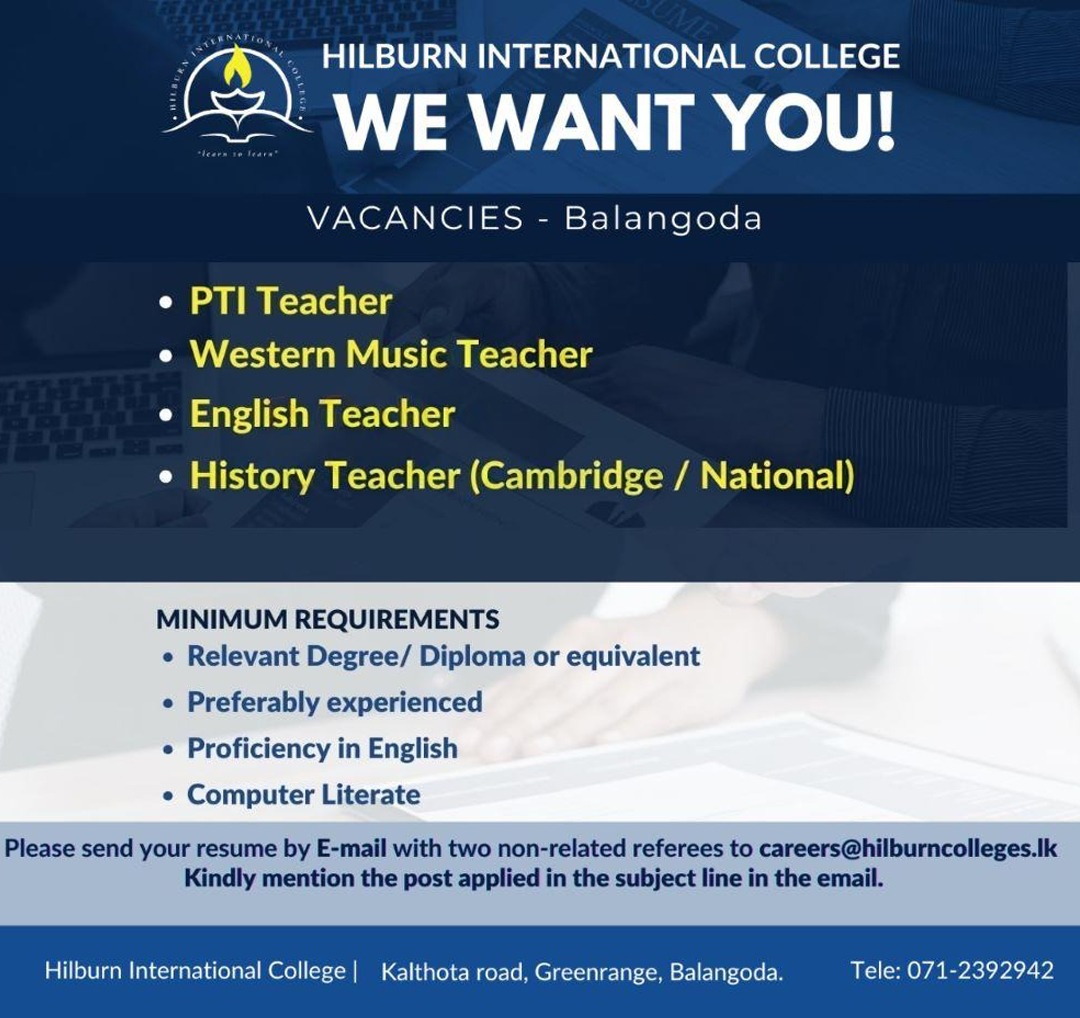 HILBURN INTERNATIONAL COLLEGE
"learn to learn"

HILBURN INTERNATIONAL COLLEGE
WE WANT YOU!

VACANCIES - Balangoda

• PTI Teacher
• Western Music Teacher
• English Teacher
• History Teacher (Cambridge / National)

MINIMUM REQUIREMENTS
• Relevant Degree/ Diploma or equivalent
• Preferably experienced
• Proficiency in English
• Computer Literate

Please send your resume by E-mail with two non-related referees to careers@hilburncolleges.lk
Kindly mention the post applied in the subject line in the email.

Hilburn International College | Kalthota road, Greenrange, Balangoda. Tele: 071-2392942